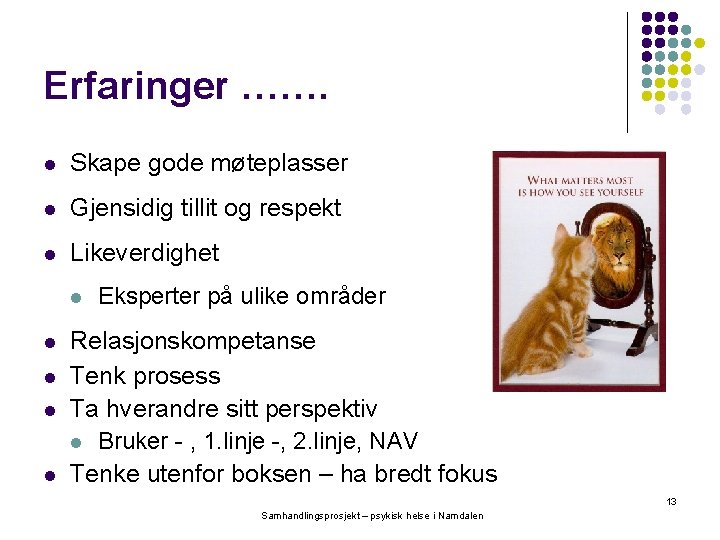 Erfaringer …….

- Skape gode møteplasser
- Gjensidig tillit og respekt
- Likeverdighet
  - Eksperter på ulike områder
- Relasjonskompetanse
- Tenk prosess
- Ta hverandre sitt perspektiv
  - Bruker - , 1.linje -, 2.linje, NAV
- Tenke utenfor boksen – ha bredt fokus

WHAT MATTERS MOST IS HOW YOU SEE YOURSELF

13

Samhandlingsprosjekt – psykisk helse i Namdalen